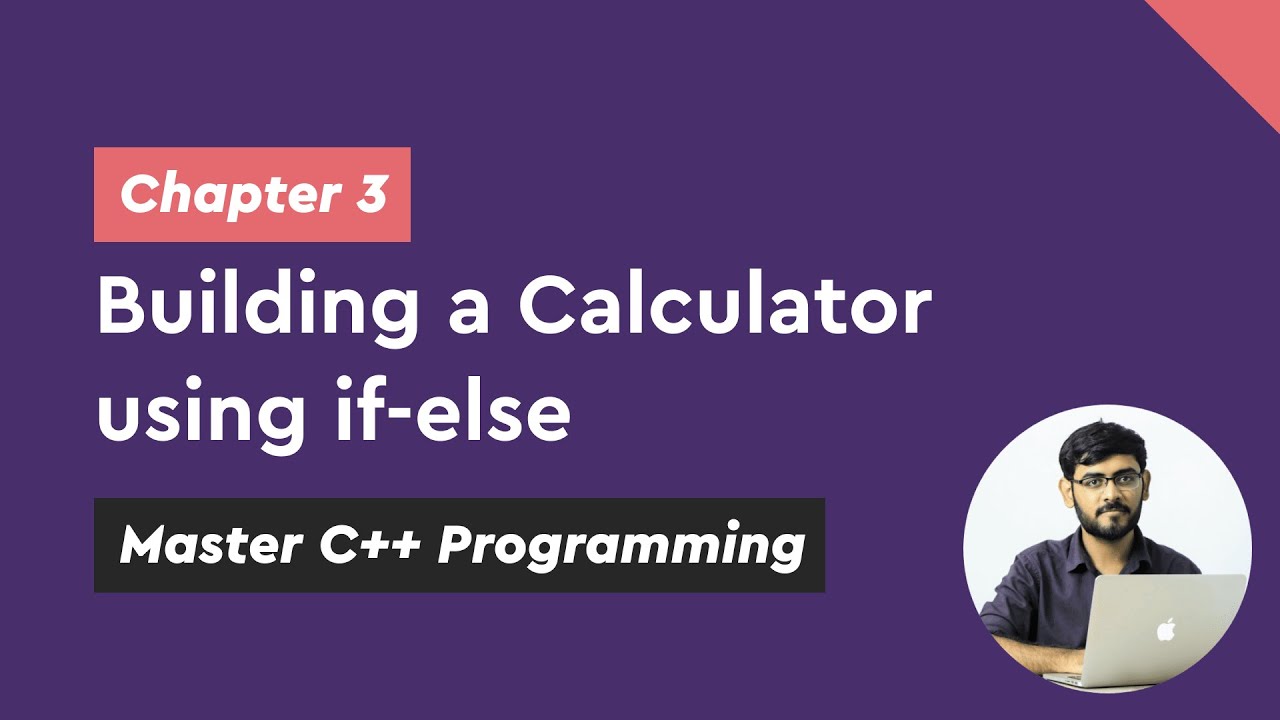 Chapter 3

Building a Calculator using if-else

Master C++ Programming